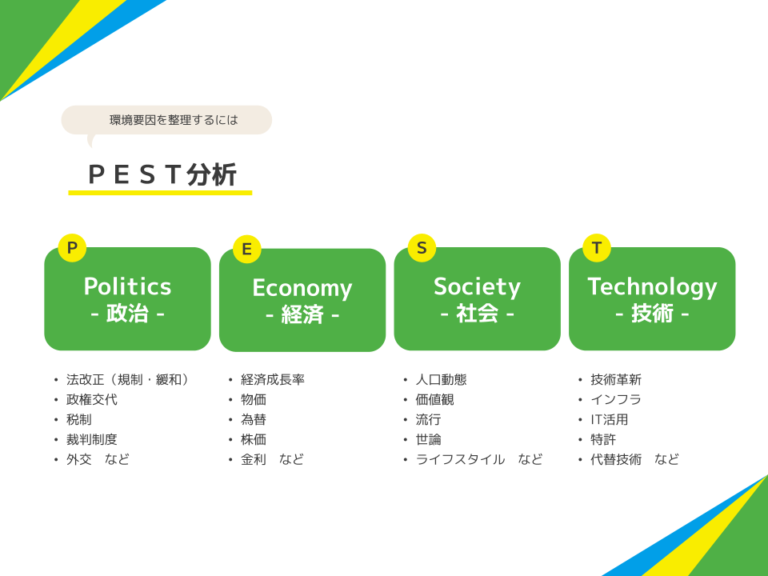 環境要因を整理するには

ＰＥＳＴ分析

P
Politics
- 政治 -

• 法改正（規制・緩和）
• 政権交代
• 税制
• 裁判制度
• 外交　など

E
Economy
- 経済 -

• 経済成長率
• 物価
• 為替
• 株価
• 金利　など

S
Society
- 社会 -

• 人口動態
• 価値観
• 流行
• 世論
• ライフスタイル　など

T
Technology
- 技術 -

• 技術革新
• インフラ
• IT活用
• 特許
• 代替技術　など